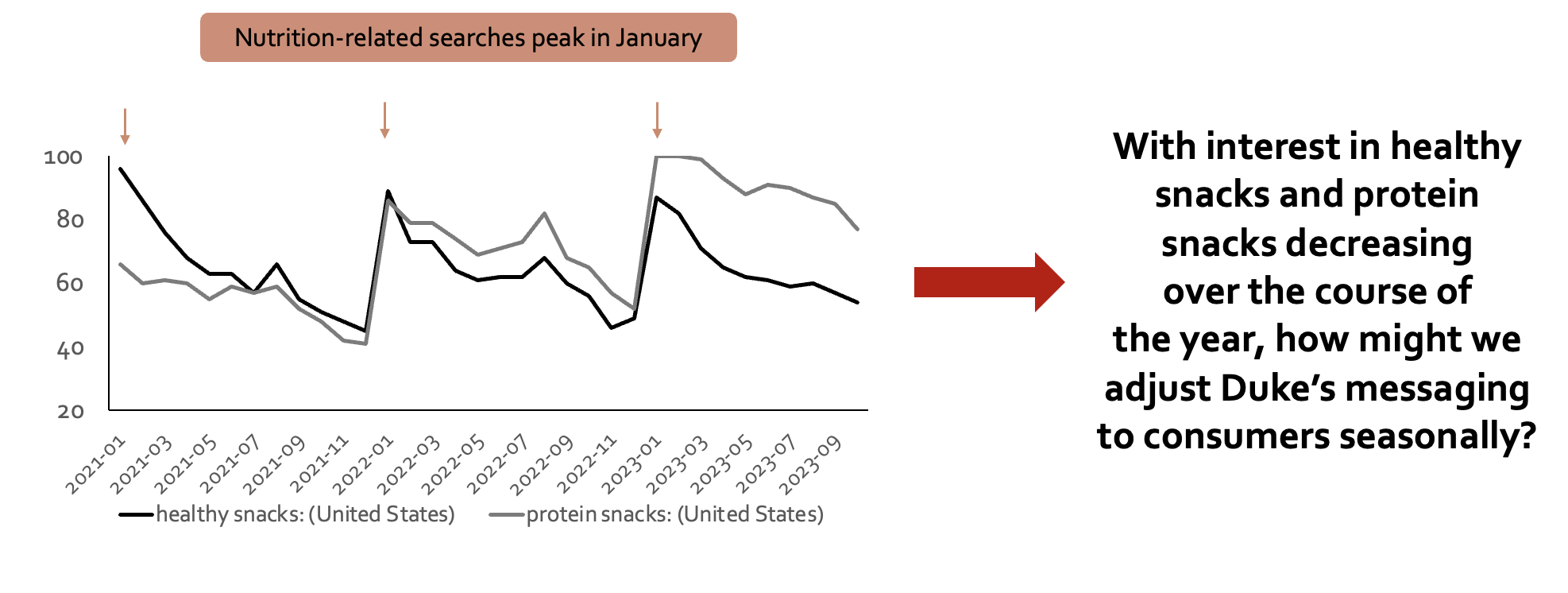 Nutrition-related searches peak in January

100
80
60
40
20

2021-01 2021-03 2021-05 2021-07 2021-09 2021-11 2022-01 2022-03 2022-05 2022-07 2022-09 2022-11 2023-01 2023-03 2023-05 2023-07 2023-09

healthy snacks: (United States) protein snacks: (United States)

With interest in healthy snacks and protein snacks decreasing over the course of the year, how might we adjust Duke's messaging to consumers seasonally?